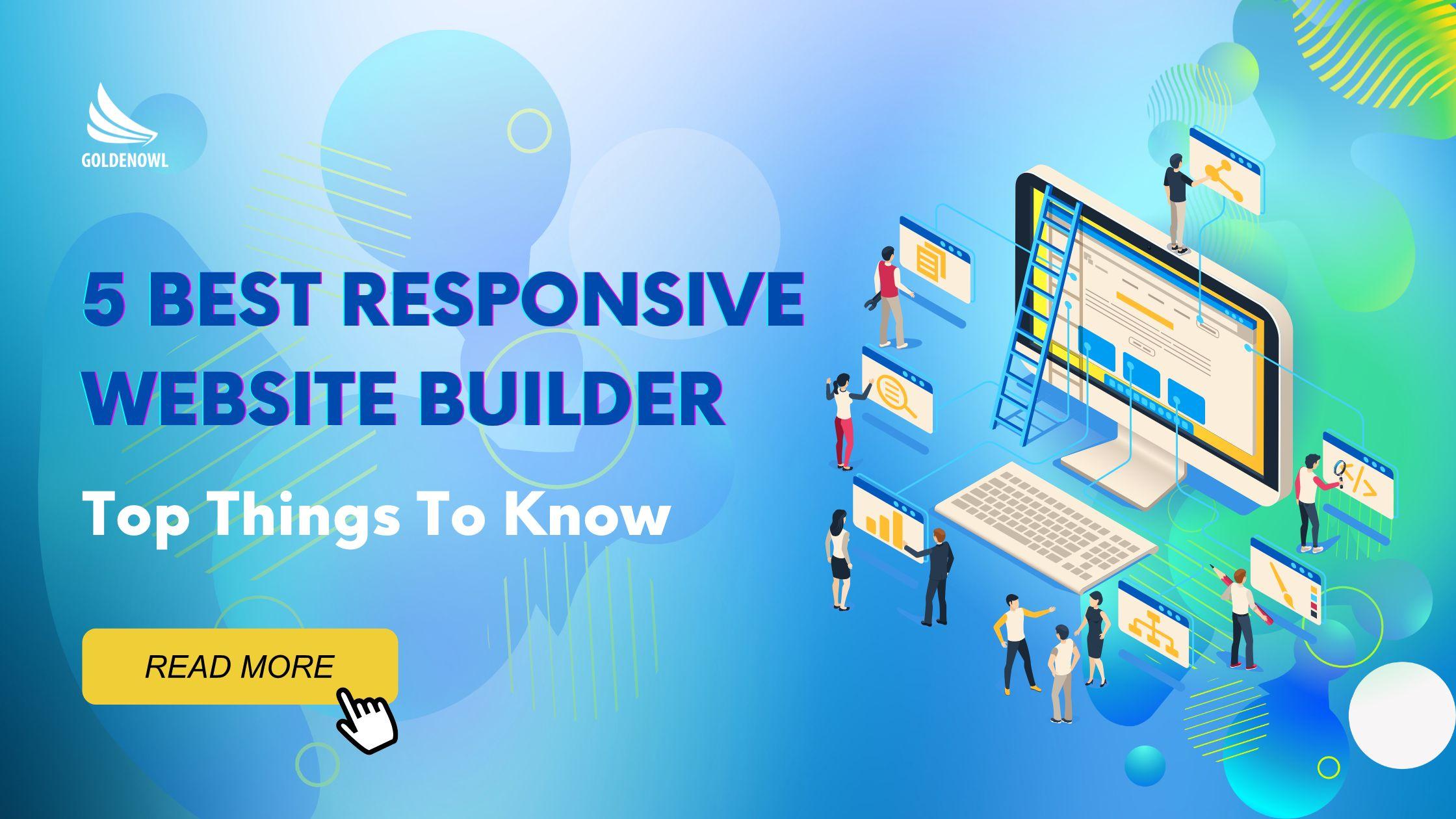 GOLDENOWL

5 BEST RESPONSIVE WEBSITE BUILDER

Top Things To Know

READ MORE